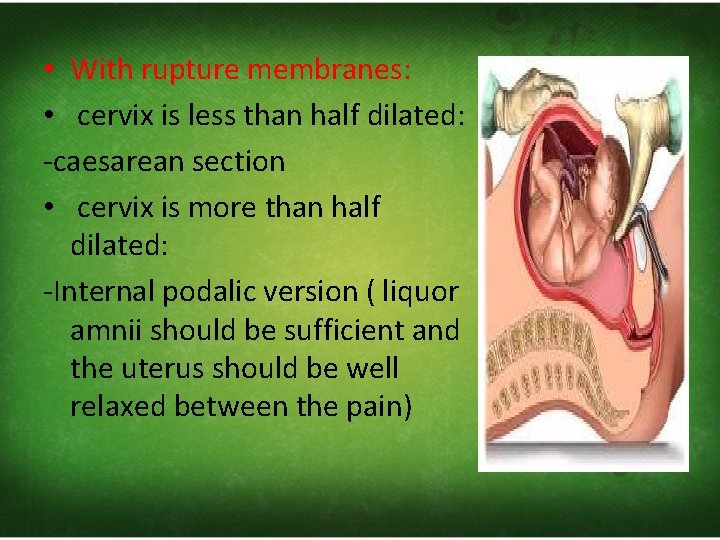 • With rupture membranes:
• cervix is less than half dilated:
-caesarean section
• cervix is more than half dilated:
-Internal podalic version ( liquor amnii should be sufficient and the uterus should be well relaxed between the pain)